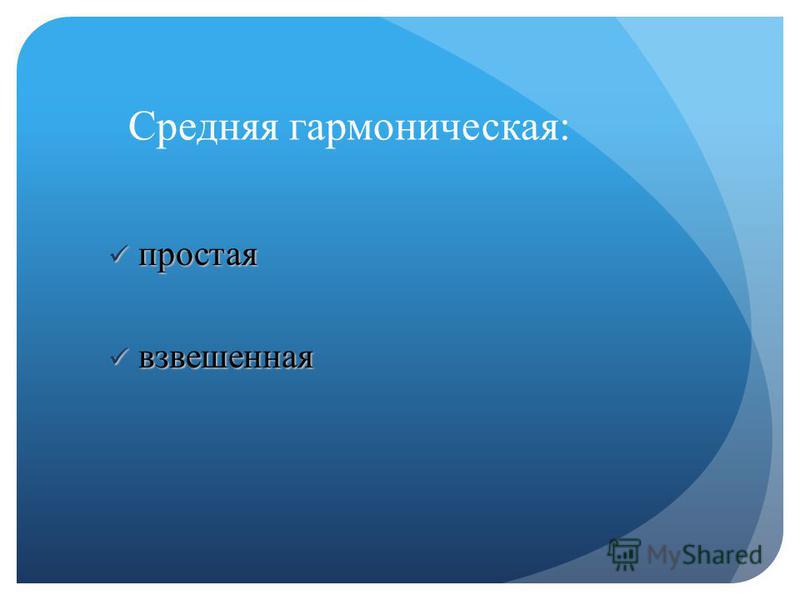 Средняя гармоническая:

✓ простая

✓ взвешенная

MyShared